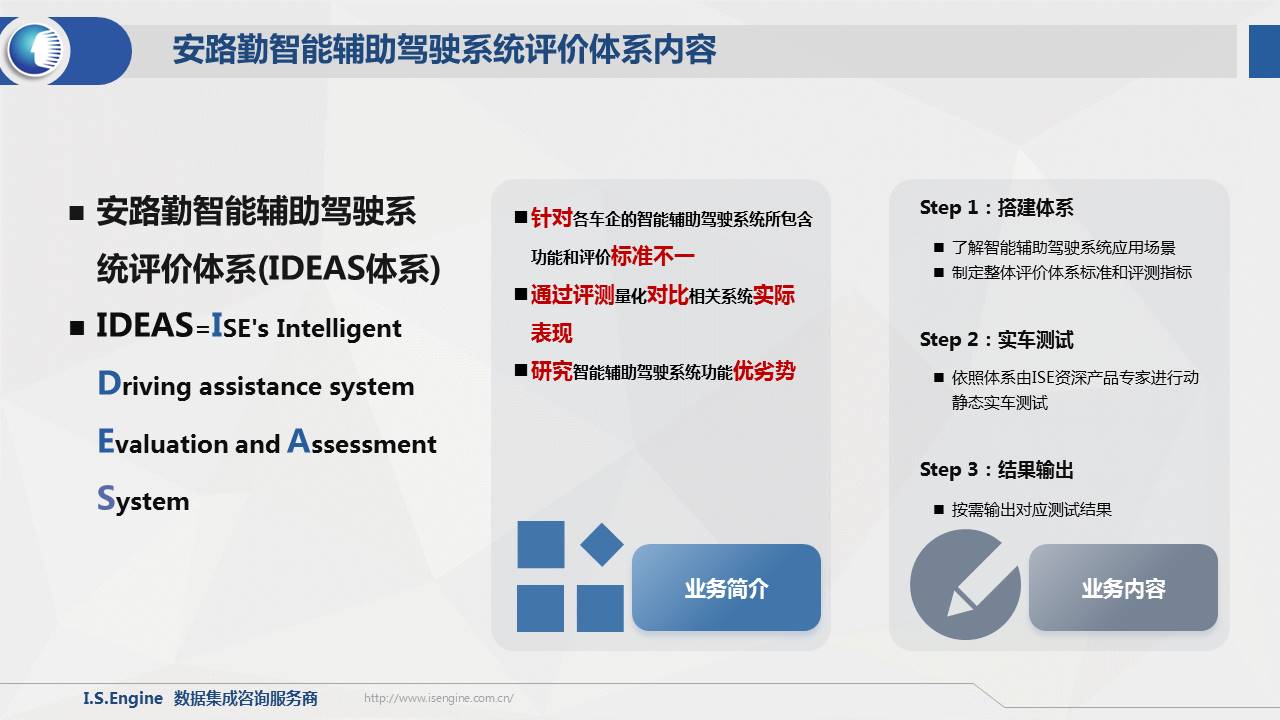 安路勤智能辅助驾驶系统评价体系内容

■ 安路勤智能辅助驾驶系统评价体系(IDEAS体系)

■ IDEAS=ISE's Intelligent Driving assistance system Evaluation and Assessment System

■ 针对各车企的智能辅助驾驶系统所包含功能和评价标准不一

■ 通过评测量化对比相关系统实际表现

■ 研究智能辅助驾驶系统功能优劣势

业务简介

Step 1：搭建体系

■ 了解智能辅助驾驶系统应用场景

■ 制定整体评价体系标准和评测指标

Step 2：实车测试

■ 依照体系由ISE资深产品专家进行动静态实车测试

Step 3：结果输出

■ 按需输出对应测试结果

业务内容

I.S.Engine 数据集成咨询服务商 http://www.isengine.com.cn/